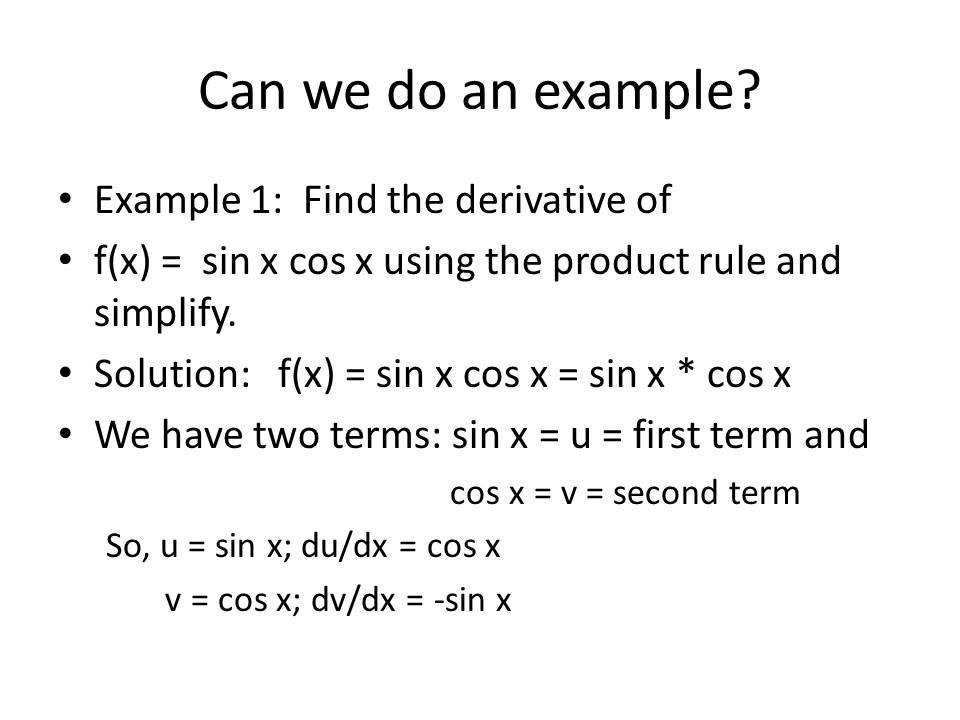 Can we do an example?

• Example 1: Find the derivative of
• $f(x) = \sin x \cos x$ using the product rule and simplify.
• Solution: $f(x) = \sin x \cos x = \sin x * \cos x$
• We have two terms: $\sin x = u$ = first term and
$\cos x = v$ = second term

So, $u = \sin x$; $du/dx = \cos x$
$v = \cos x$; $dv/dx = -\sin x$